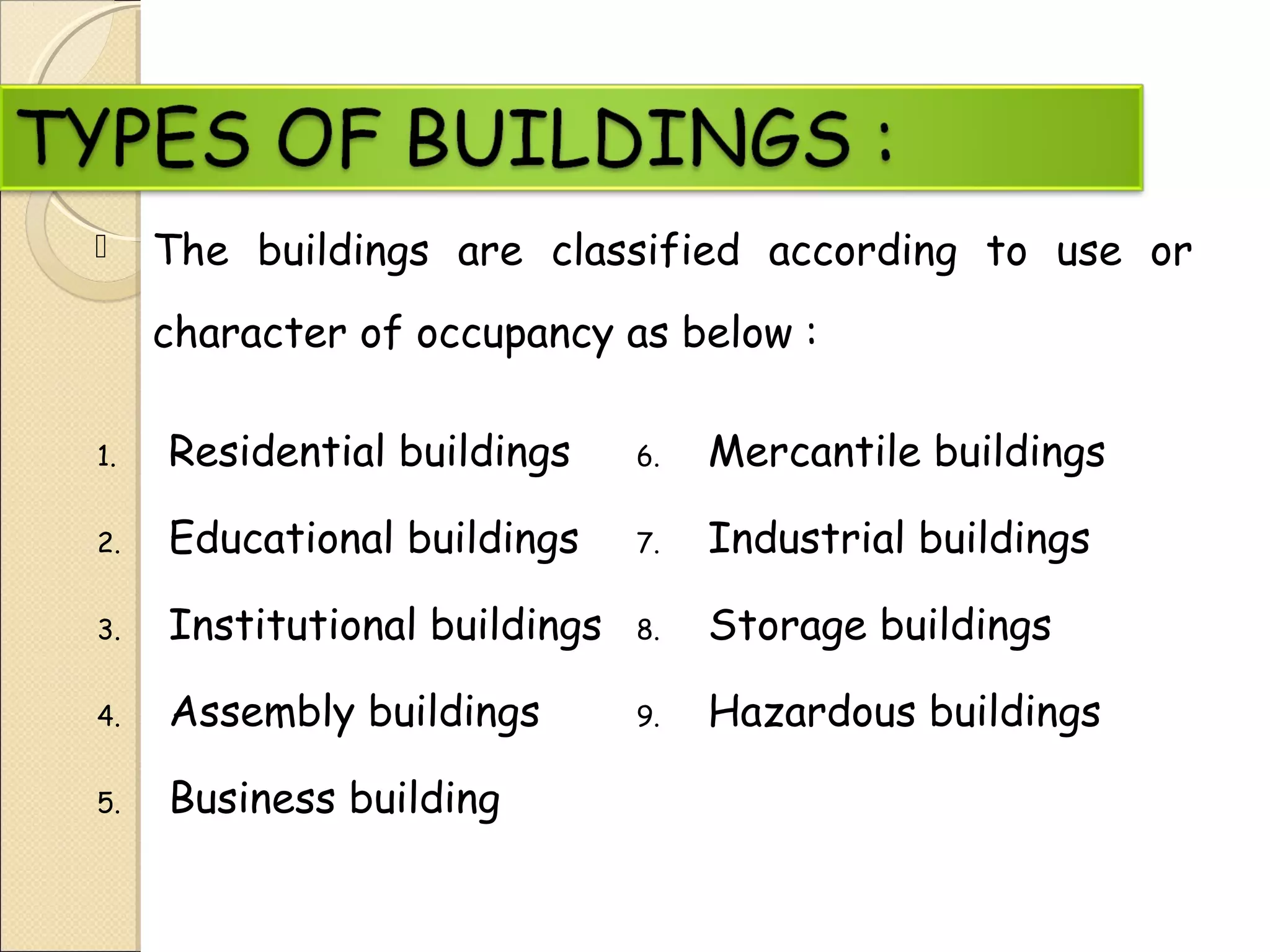 TYPES OF BUILDINGS :

The buildings are classified according to use or character of occupancy as below :

1. Residential buildings
2. Educational buildings
3. Institutional buildings
4. Assembly buildings
5. Business building

6. Mercantile buildings
7. Industrial buildings
8. Storage buildings
9. Hazardous buildings